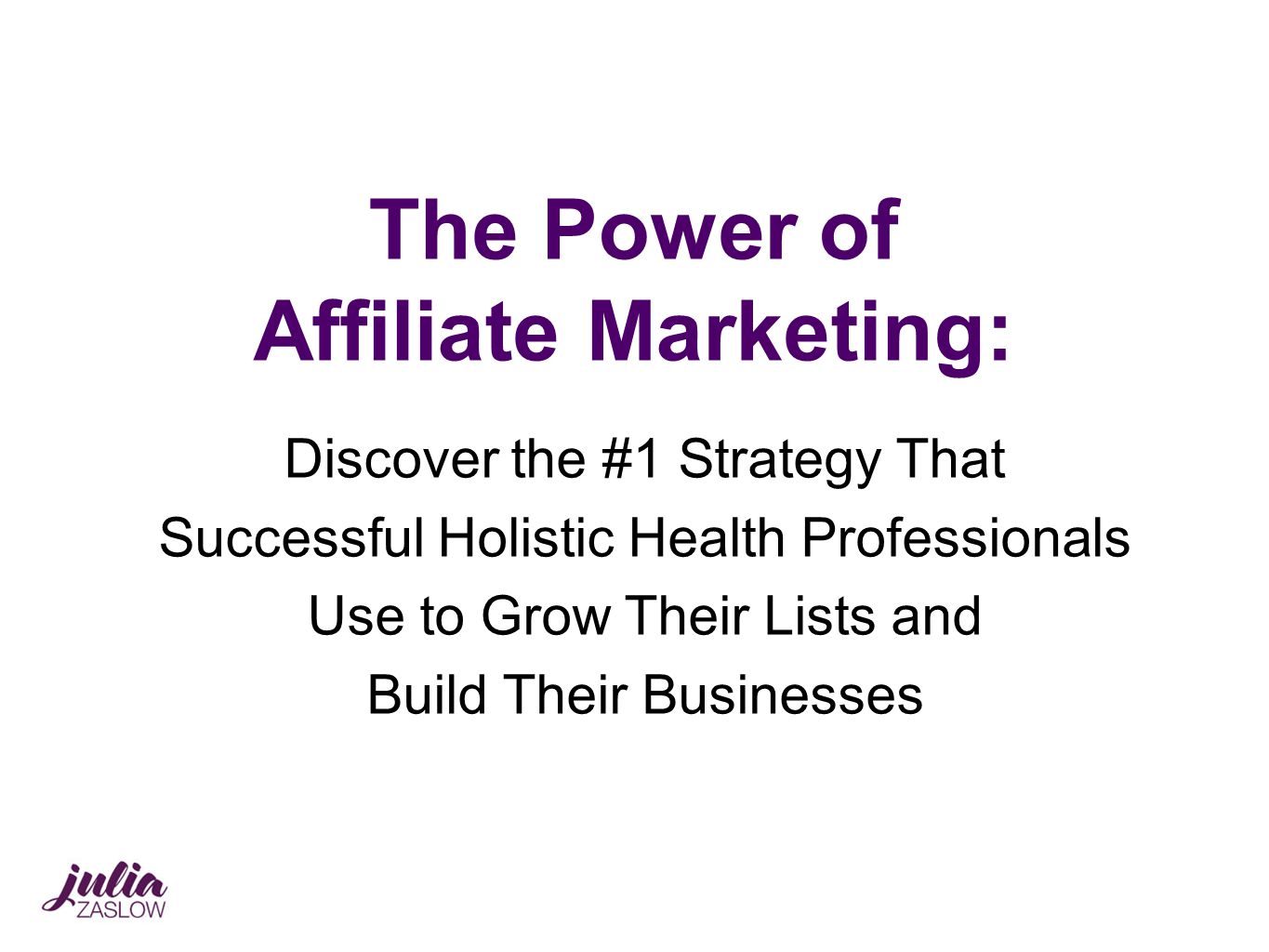 The Power of
Affiliate Marketing:

Discover the #1 Strategy That Successful Holistic Health Professionals Use to Grow Their Lists and Build Their Businesses

julia
ZASLOW